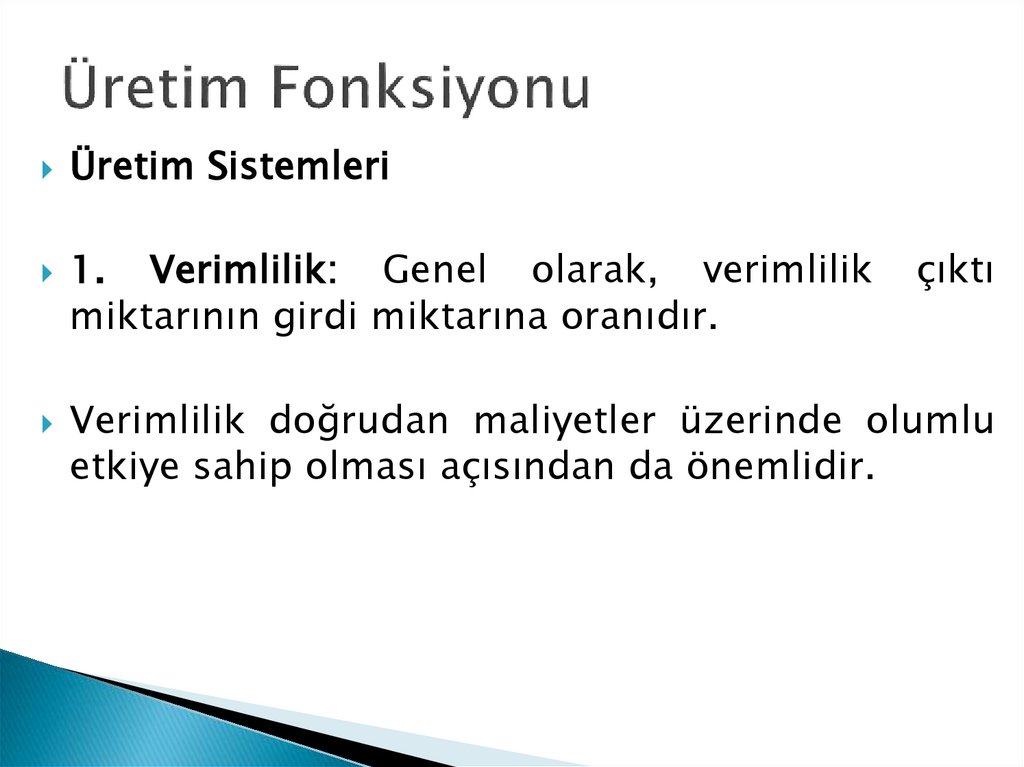 Üretim Fonksiyonu

Üretim Sistemleri

1. Verimlilik: Genel olarak, verimlilik çıktı miktarının girdi miktarına oranıdır.

Verimlilik doğrudan maliyetler üzerinde olumlu etkiye sahip olması açısından da önemlidir.